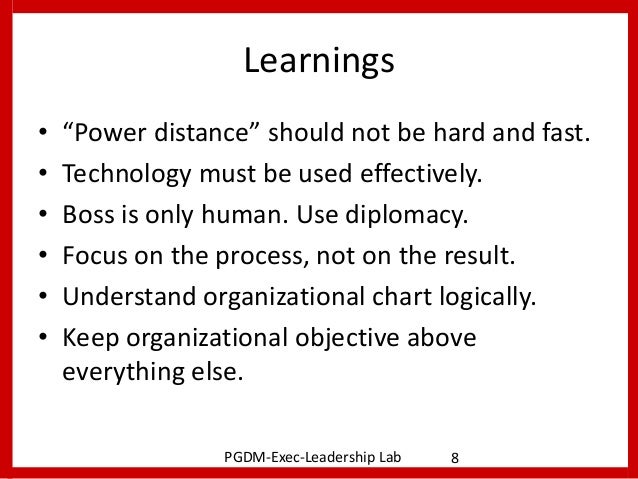 Learnings

• “Power distance” should not be hard and fast.
• Technology must be used effectively.
• Boss is only human. Use diplomacy.
• Focus on the process, not on the result.
• Understand organizational chart logically.
• Keep organizational objective above everything else.

PGDM-Exec-Leadership Lab 8